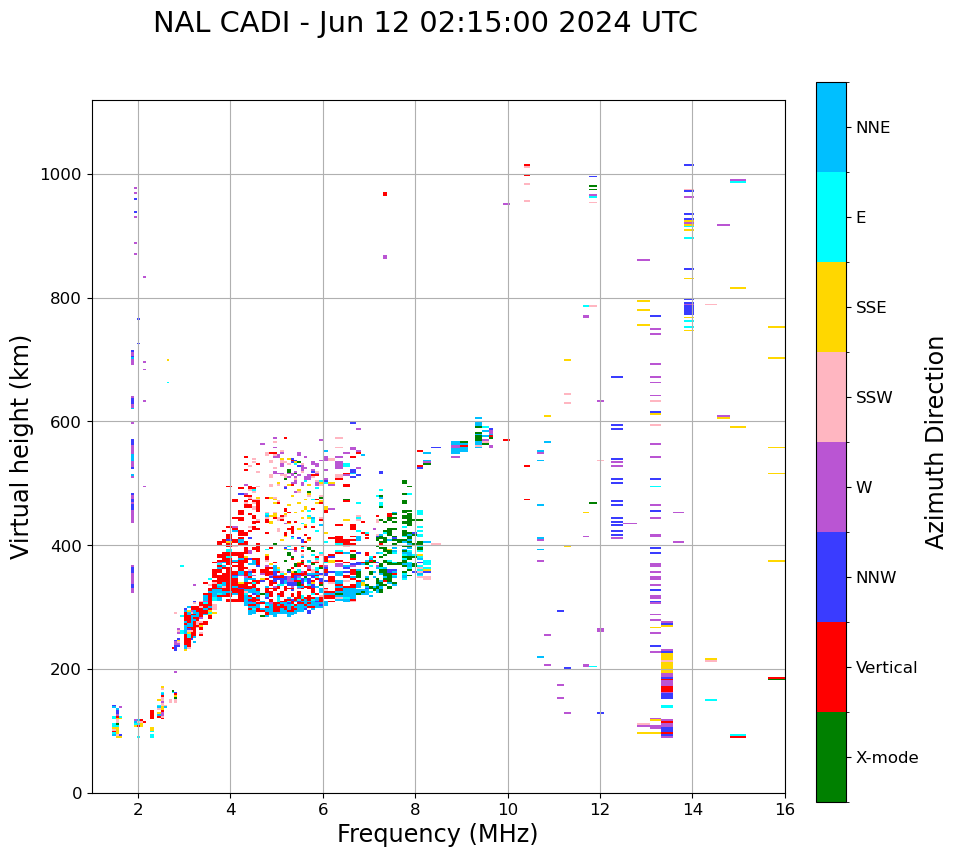 NAL CADI - Jun 12 02:15:00 2024 UTC

Virtual height (km)

1000
800
600
400
200
0

2
4
6
8
10
12
14
16

Frequency (MHz)

NNE
E
SSE
SSW
W
NNW
Vertical
X-mode

Azimuth Direction